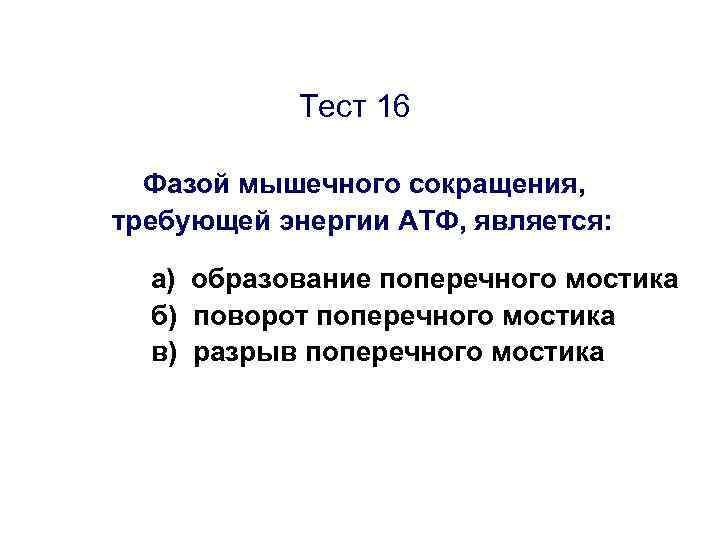 Тест 16

Фазой мышечного сокращения, требующей энергии АТФ, является:

а) образование поперечного мостика
б) поворот поперечного мостика
в) разрыв поперечного мостика